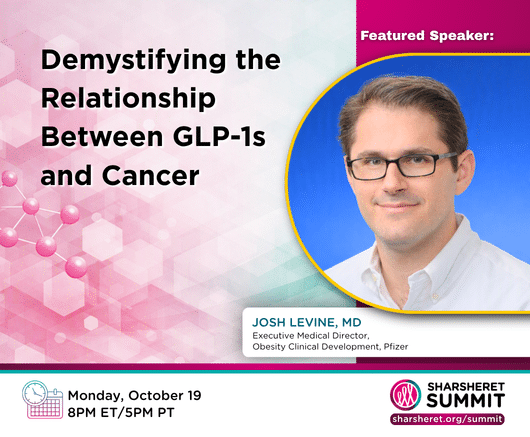 Demystifying the Relationship Between GLP-1s and Cancer

Featured Speaker:

JOSH LEVINE, MD
Executive Medical Director, Obesity Clinical Development, Pfizer

Monday, October 19
8PM ET/5PM PT

SHARSHERET SUMMIT
sharsheret.org/summit